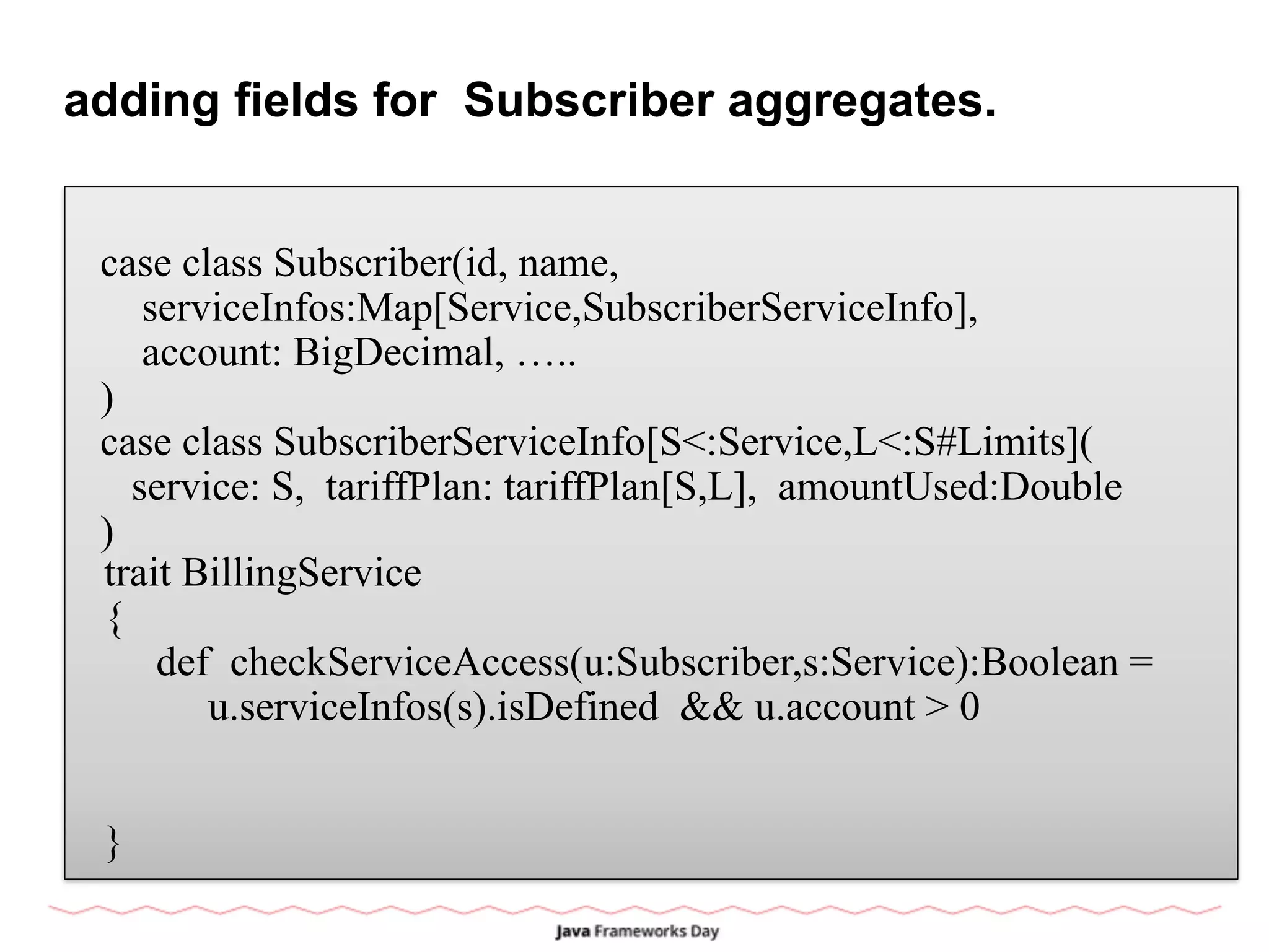 adding fields for Subscriber aggregates.

case class Subscriber(id, name,
 serviceInfos:Map[Service,SubscriberServiceInfo],
 account: BigDecimal, …..
)
case class SubscriberServiceInfo[S<:Service,L<:S#Limits](
 service: S, tariffPlan: tariffPlan[S,L], amountUsed:Double
)
trait BillingService
{
 def checkServiceAccess(u:Subscriber,s:Service):Boolean =
 u.serviceInfos(s).isDefined && u.account > 0

}

Java Frameworks Day